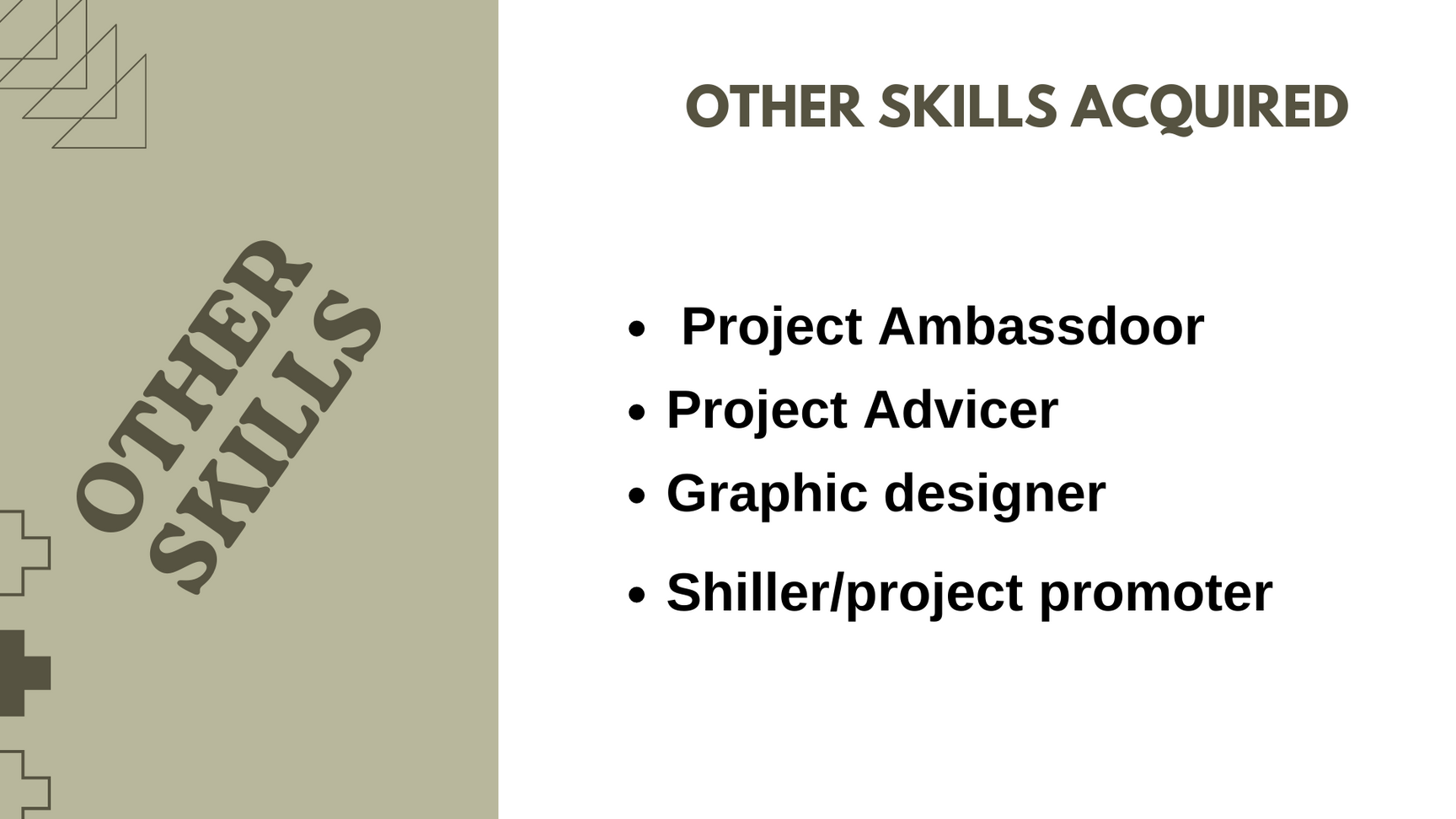 OTHER SKILLS

OTHER SKILLS ACQUIRED

- Project Ambassdoor
- Project Advicer
- Graphic designer
- Shiller/project promoter